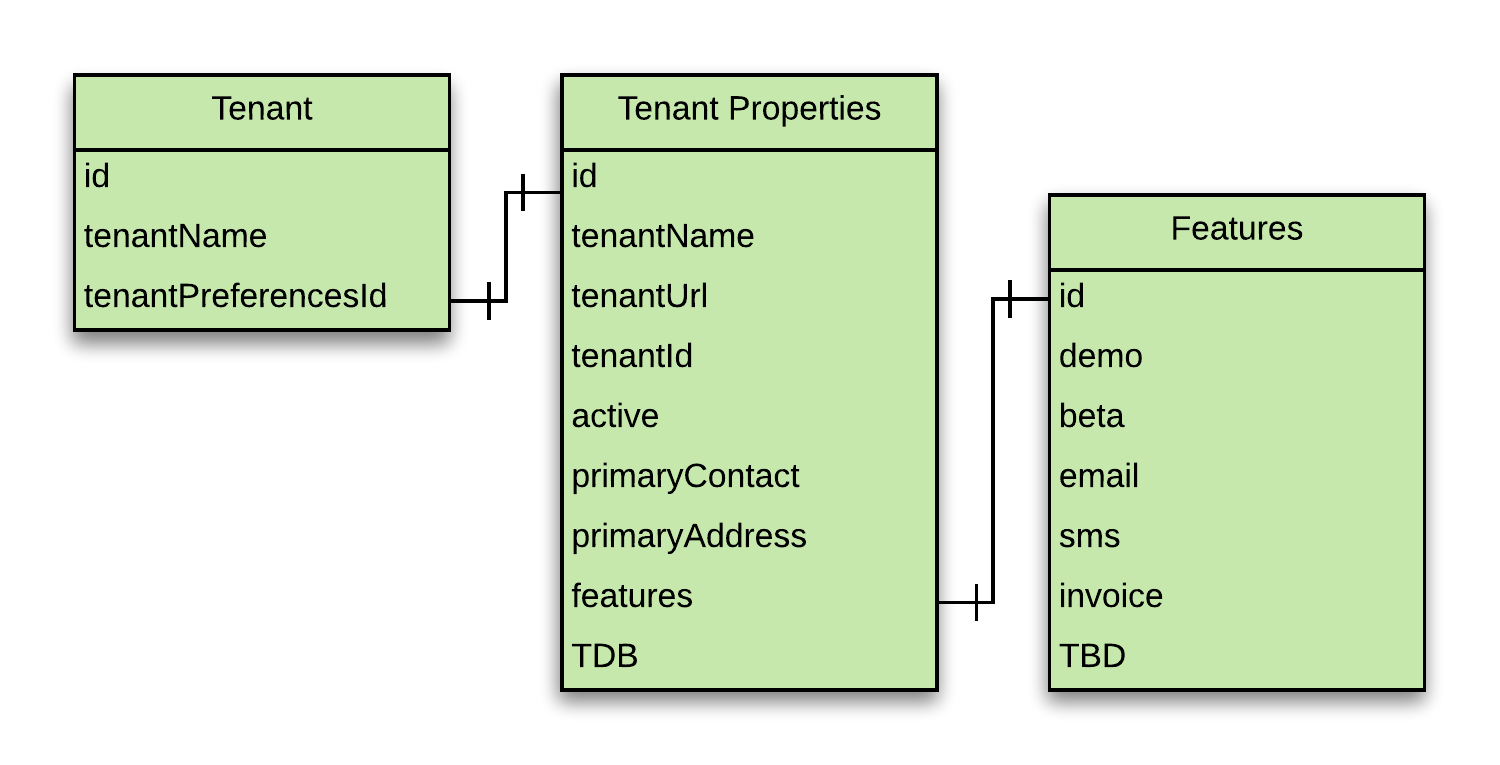 Tenant
id
tenantName
tenantPreferencesId

Tenant Properties
id
tenantName
tenantUrl
tenantId
active
primaryContact
primaryAddress
features
TDB

Features
id
demo
beta
email
sms
invoice
TBD